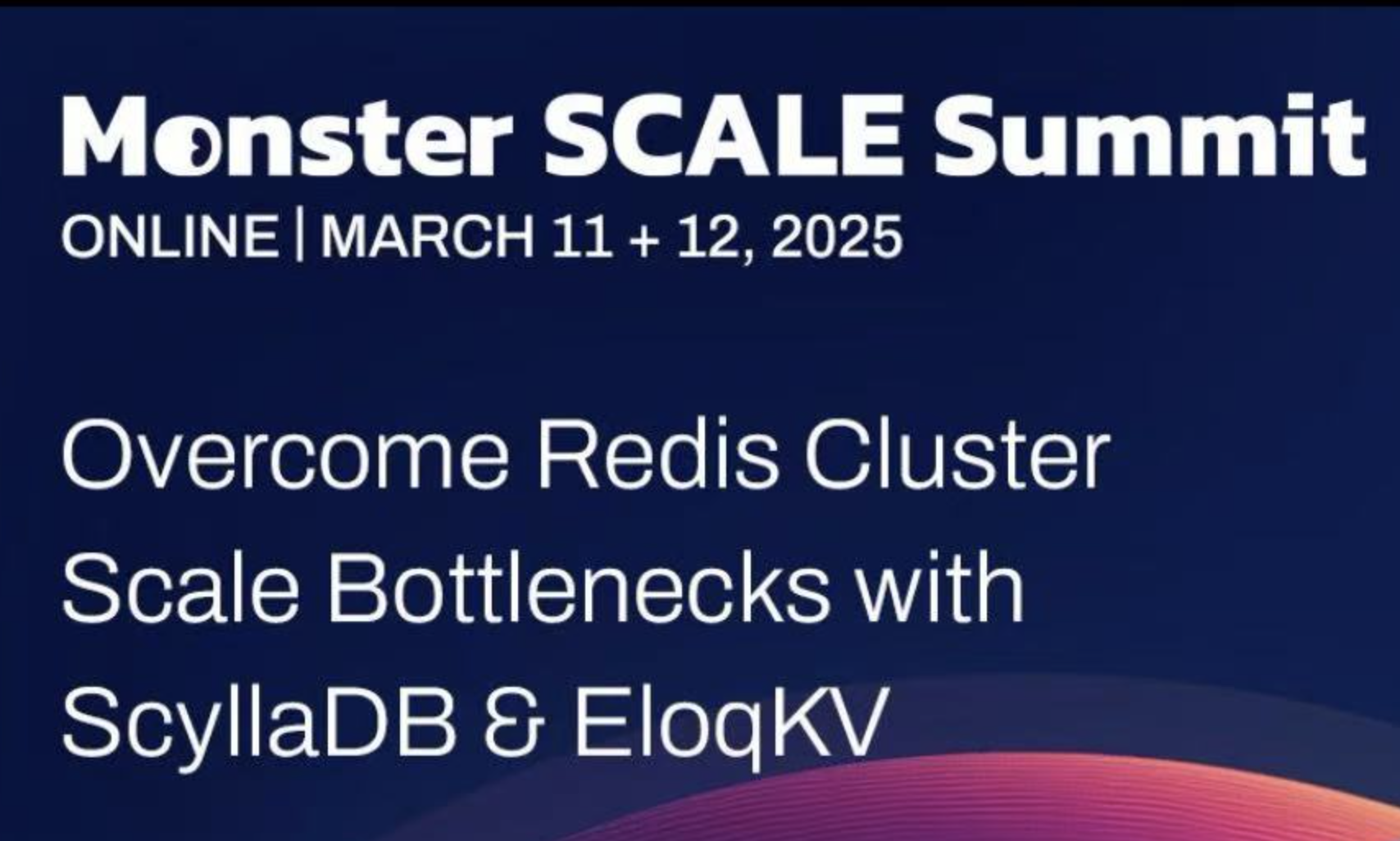 Monster SCALE Summit
ONLINE | MARCH 11 + 12, 2025

Overcome Redis Cluster Scale Bottlenecks with ScyllaDB & EloqKV